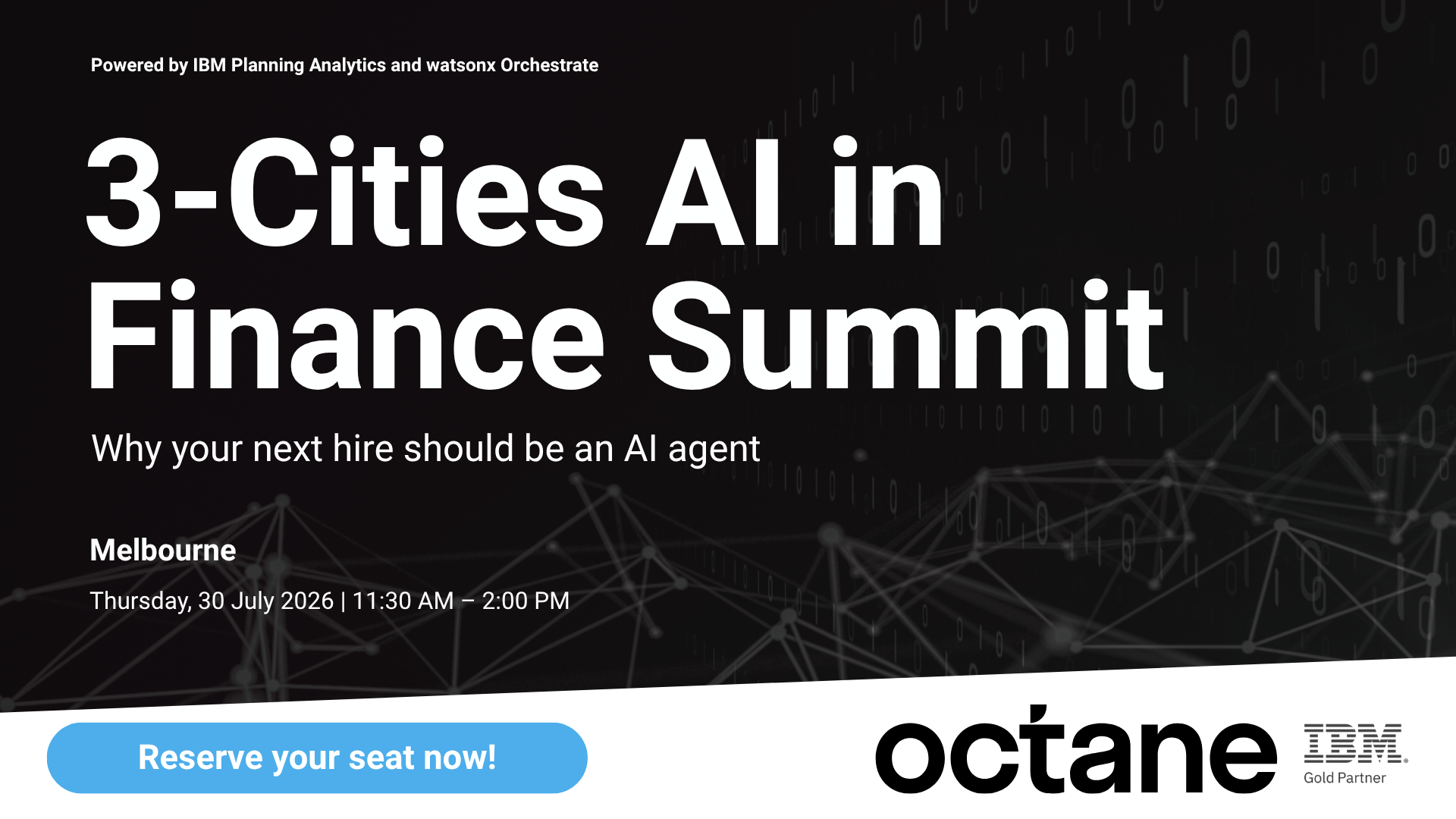 Powered by IBM Planning Analytics and watsonx Orchestrate

3-Cities AI in Finance Summit

Why your next hire should be an AI agent

Melbourne

Thursday, 30 July 2026 | 11:30 AM – 2:00 PM

Reserve your seat now!

octane

IBM

Gold Partner